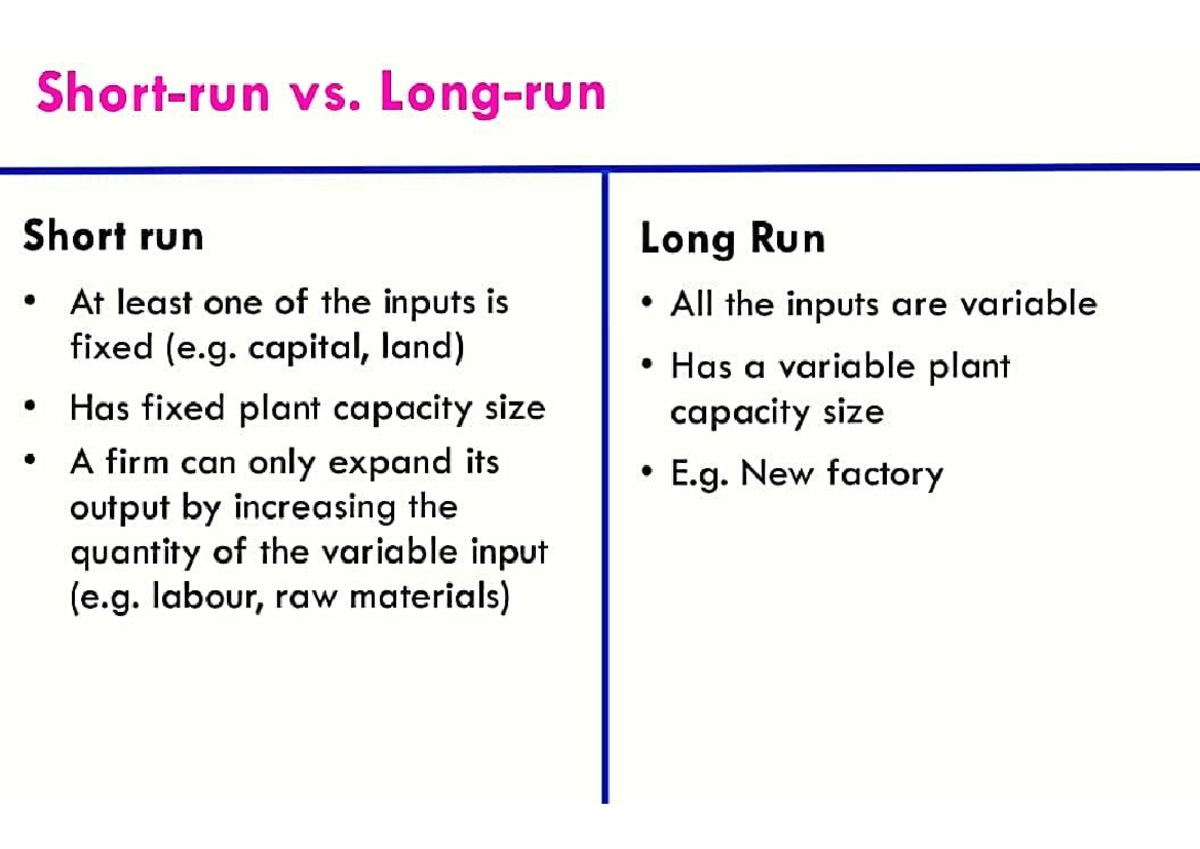 Short-run vs. Long-run

Short run

• At least one of the inputs is fixed (e.g. capital, land)

• Has fixed plant capacity size

• A firm can only expand its output by increasing the quantity of the variable input (e.g. labour, raw materials)

Long Run

• All the inputs are variable

• Has a variable plant capacity size

• E.g. New factory